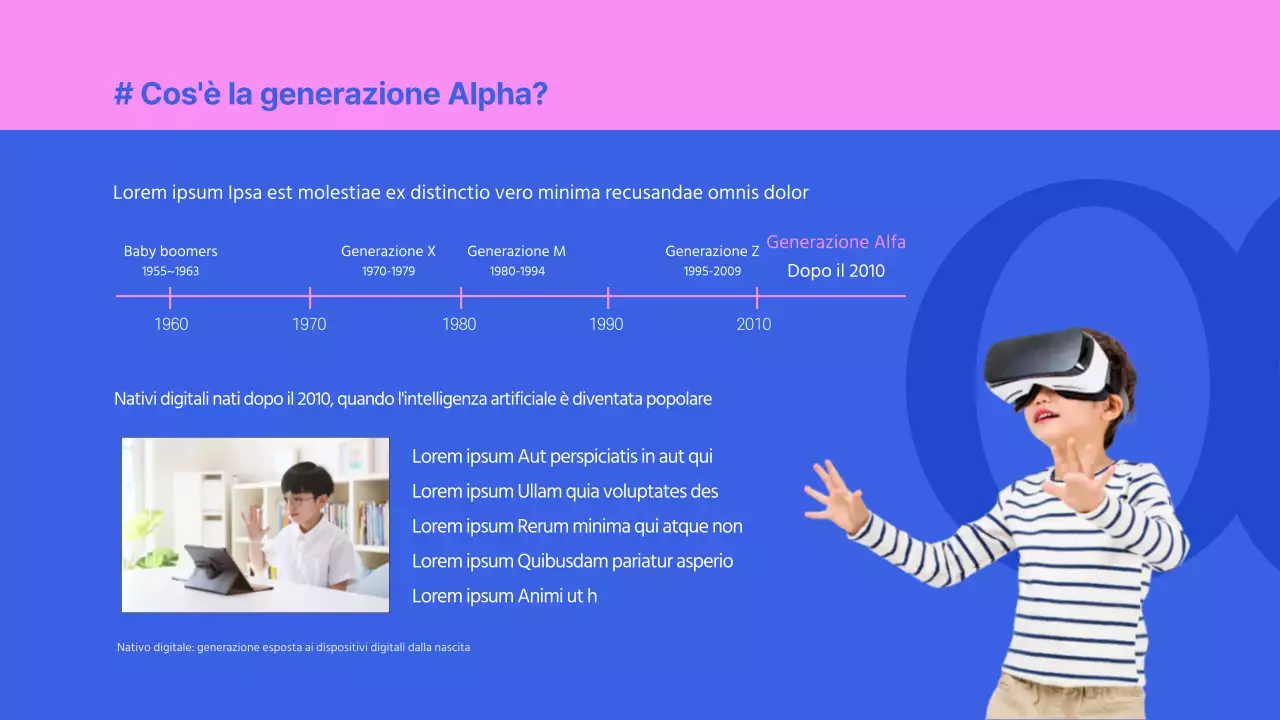 # Cos'è la generazione Alpha?

Lorem ipsum Ipsa est molestiae ex distinctio vero minima recusandae omnis dolor

Baby boomers
1955~1963

Generazione X
1970-1979

Generazione M
1980-1994

Generazione Z
1995-2009

Generazione Alfa
Dopo il 2010

1960
1970
1980
1990
2010

Nativi digitali nati dopo il 2010, quando l'intelligenza artificiale è diventata popolare

Lorem ipsum Aut perspiciatis in aut qui
Lorem ipsum Ullam quia voluptates des
Lorem ipsum Rerum minima qui atque non
Lorem ipsum Quibusdam pariatur asperio
Lorem ipsum Animi ut h

Nativo digitale: generazione esposta ai dispositivi digitali dalla nascita